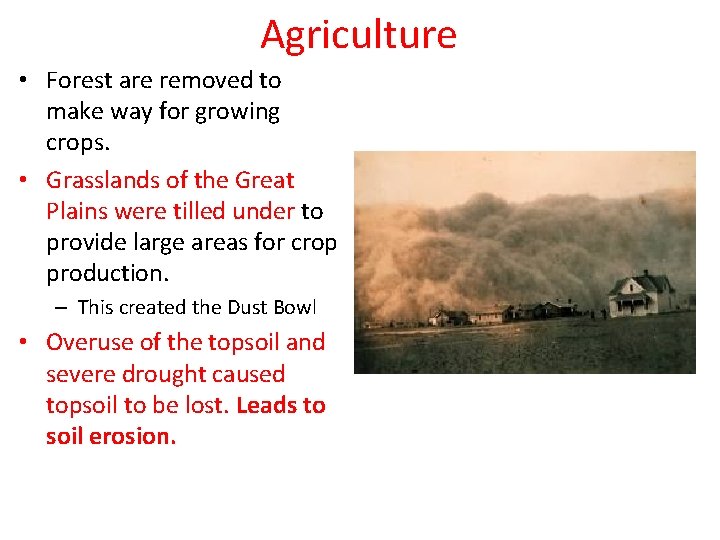 Agriculture

• Forest are removed to make way for growing crops.

• Grasslands of the Great Plains were tilled under to provide large areas for crop production.

– This created the Dust Bowl

• Overuse of the topsoil and severe drought caused topsoil to be lost. Leads to soil erosion.